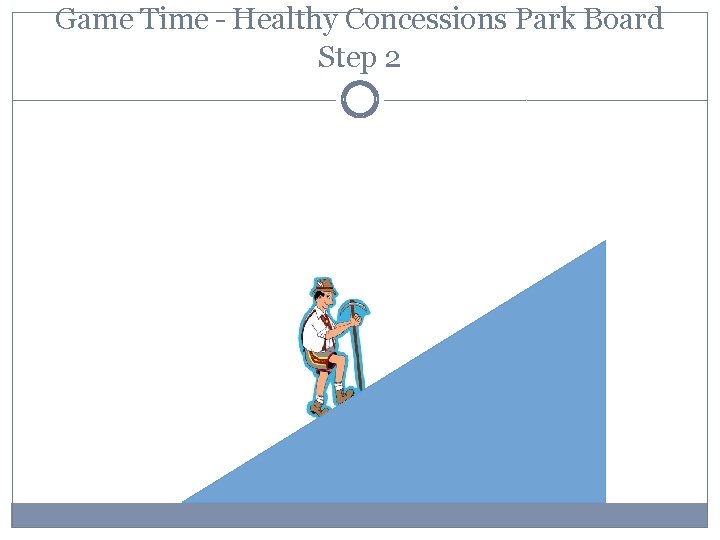 Game Time - Healthy Concessions Park Board Step 2